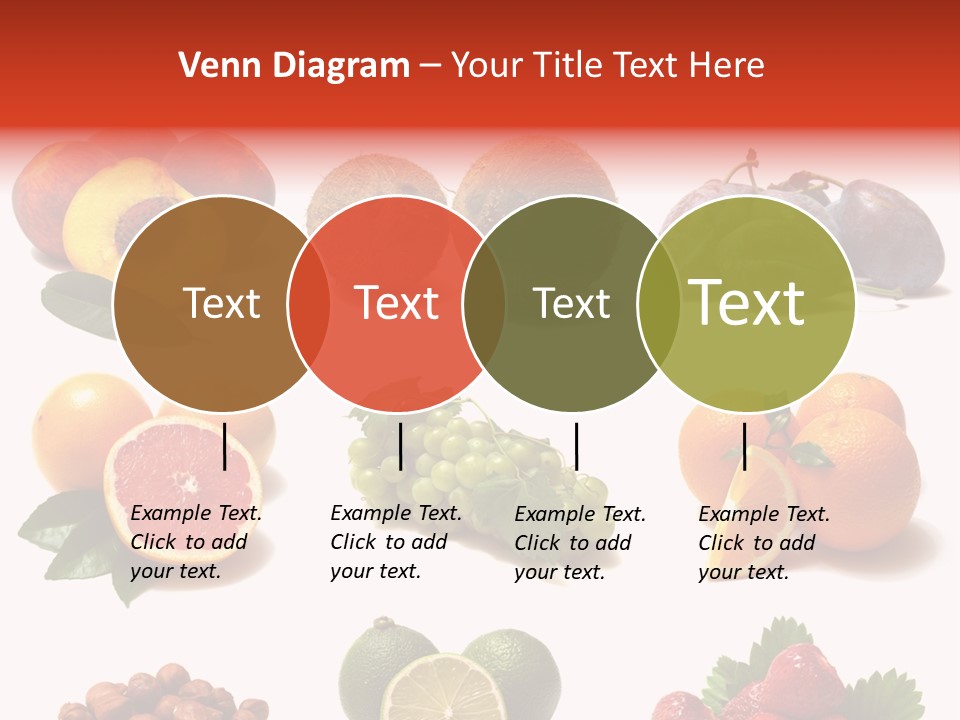 Venn Diagram – Your Title Text Here

Text

Text

Text

Text

Example Text. Click to add your text.

Example Text. Click to add your text.

Example Text. Click to add your text.

Example Text. Click to add your text.